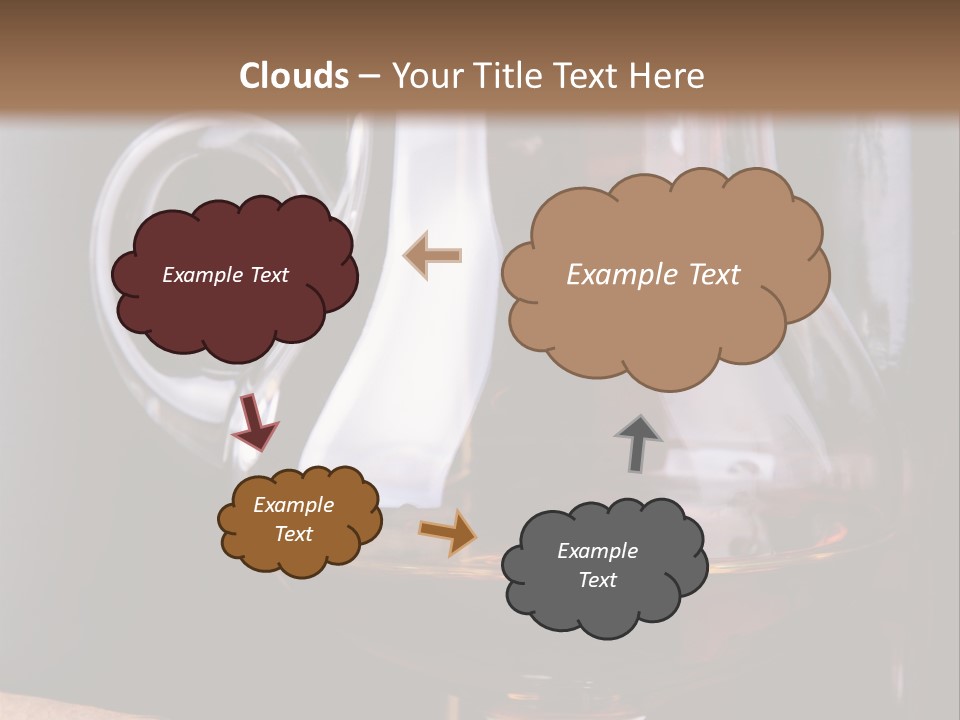 Clouds – Your Title Text Here

Example Text

Example Text

Example Text

Example Text